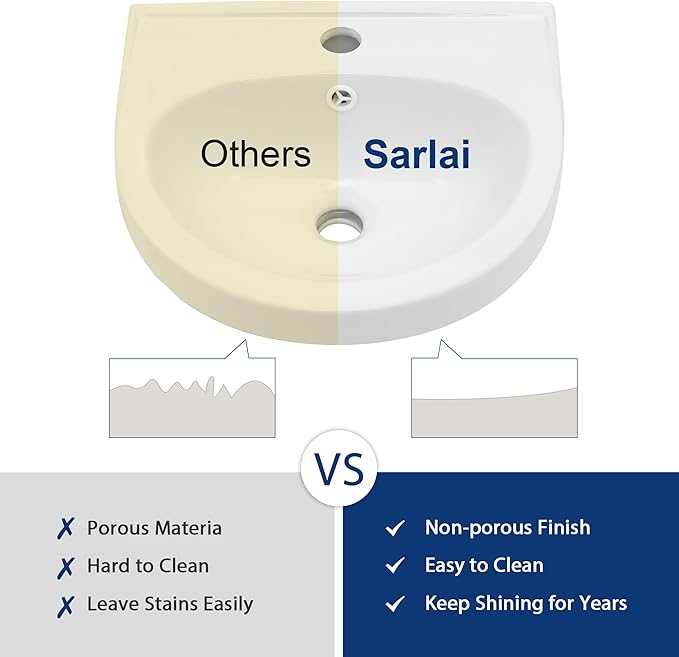 Others Sarlai

VS

✗ Porous Materia
✗ Hard to Clean
✗ Leave Stains Easily

✓ Non-porous Finish
✓ Easy to Clean
✓ Keep Shining for Years